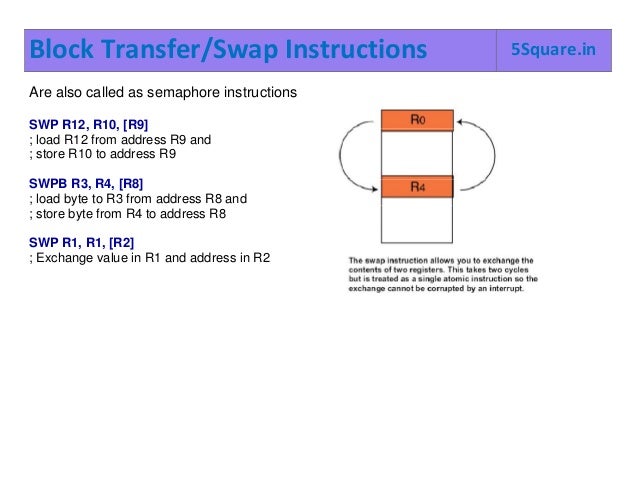 Block Transfer/Swap Instructions

5Square.in

Are also called as semaphore instructions

SWP R12, R10, [R9]
; load R12 from address R9 and
; store R10 to address R9

SWPB R3, R4, [R8]
; load byte to R3 from address R8 and
; store byte from R4 to address R8

SWP R1, R1, [R2]
; Exchange value in R1 and address in R2

R0

R4

The swap instruction allows you to exchange the contents of two registers. This takes two cycles but is treated as a single atomic instruction so the exchange cannot be corrupted by an interrupt.